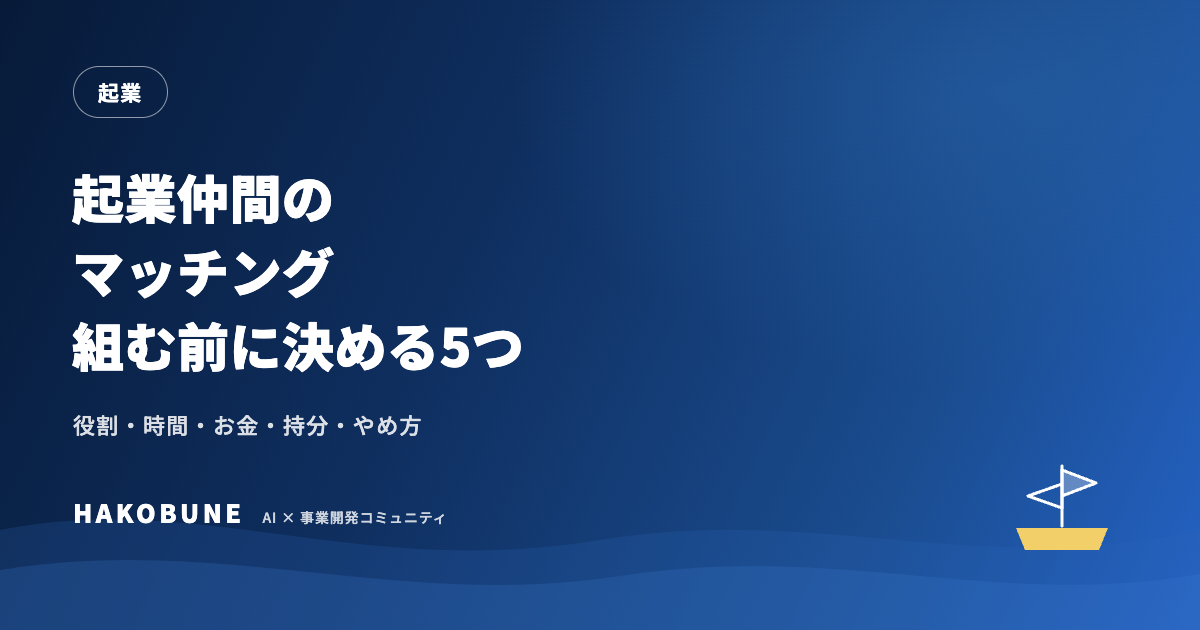 起業

起業仲間の
マッチング
組む前に決める5つ

役割・時間・お金・持分・やめ方

HAKOBUNE AI × 事業開発コミュニティ